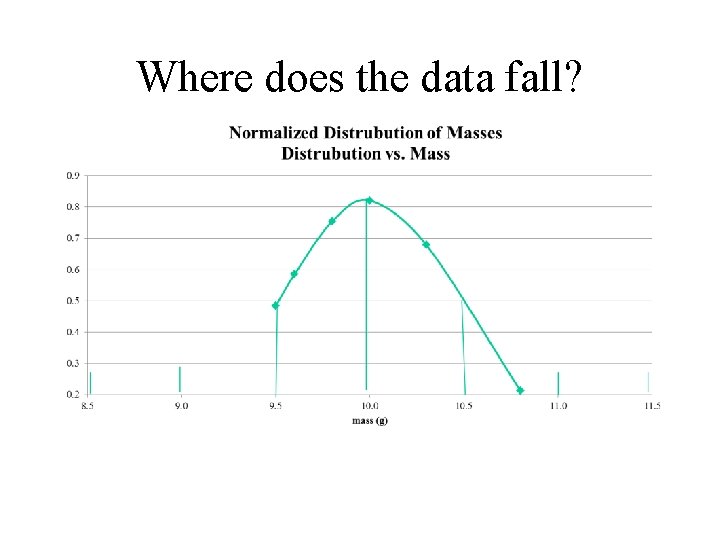 Where does the data fall?

Normalized Distrubution of Masses
Distrubution vs. Mass

0.9
0.8
0.7
0.6
0.5
0.4
0.3
0.2

8.5
9.0
9.5
10.0
10.5
11.0
11.5

mass (g)